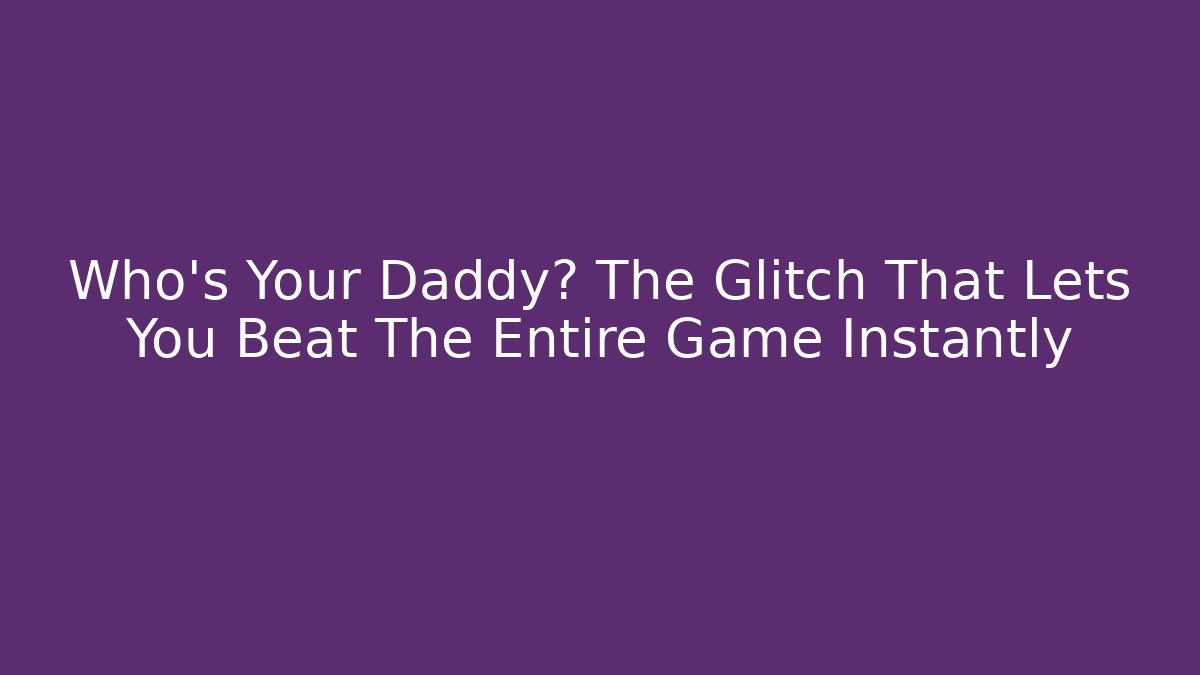 Who's Your Daddy? The Glitch That Lets You Beat The Entire Game Instantly